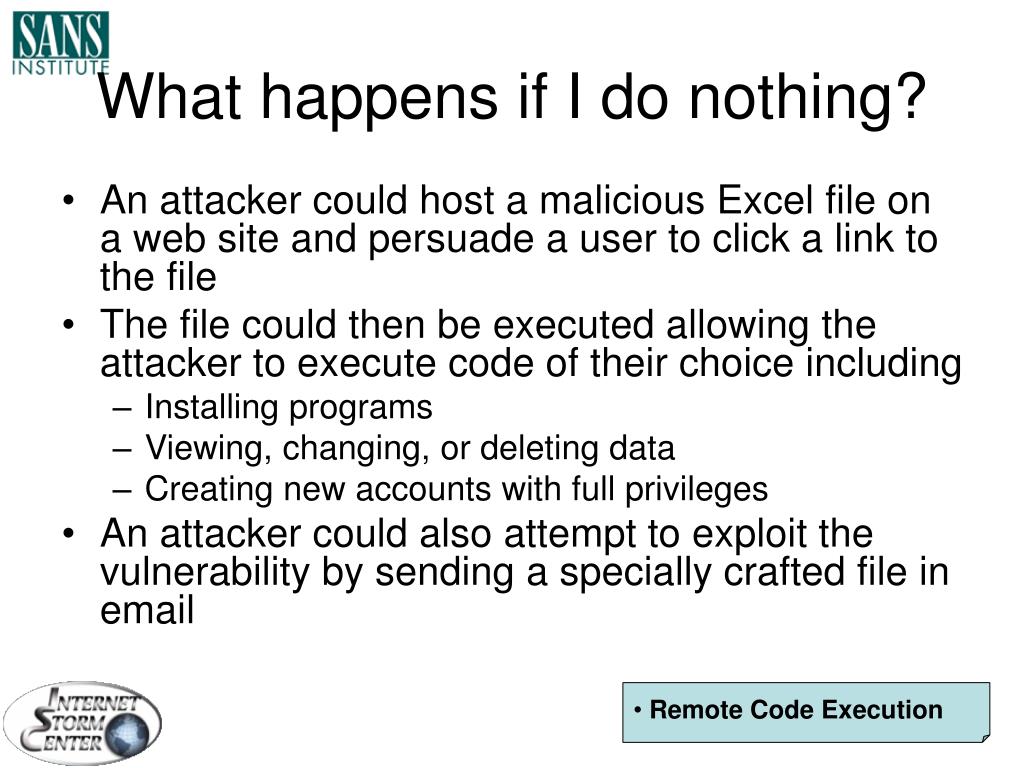 SANS INSTITUTE

What happens if I do nothing?

• An attacker could host a malicious Excel file on a web site and persuade a user to click a link to the file
• The file could then be executed allowing the attacker to execute code of their choice including
– Installing programs
– Viewing, changing, or deleting data
– Creating new accounts with full privileges
• An attacker could also attempt to exploit the vulnerability by sending a specially crafted file in email

INTERNET STORM CENTER

• Remote Code Execution